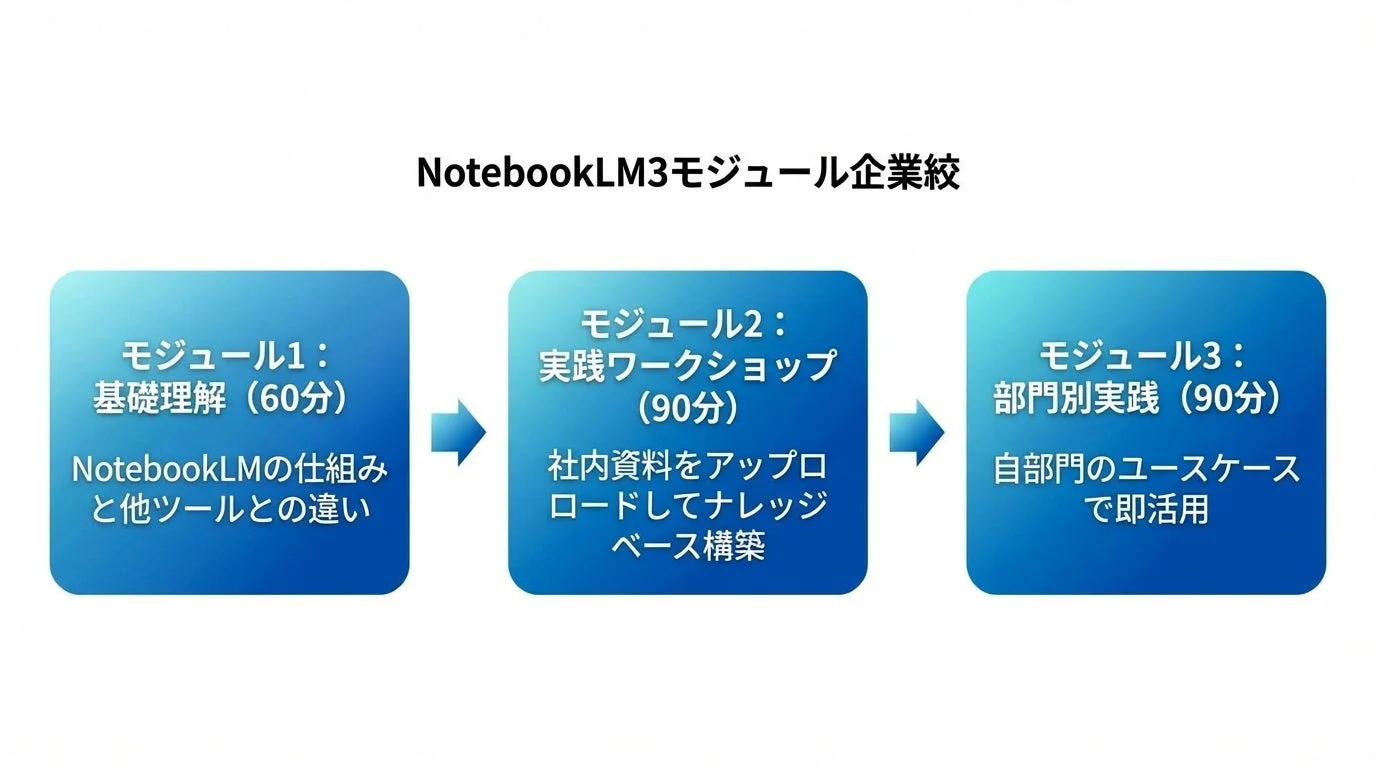 NotebookLM3モジュール企業絞

モジュール1：
基礎理解（60分）

NotebookLMの仕組みと他ツールとの違い

モジュール2：
実践ワークショップ（90分）

社内資料をアップロードしてナレッジベース構築

モジュール3：
部門別実践（90分）

自部門のユースケースで即活用